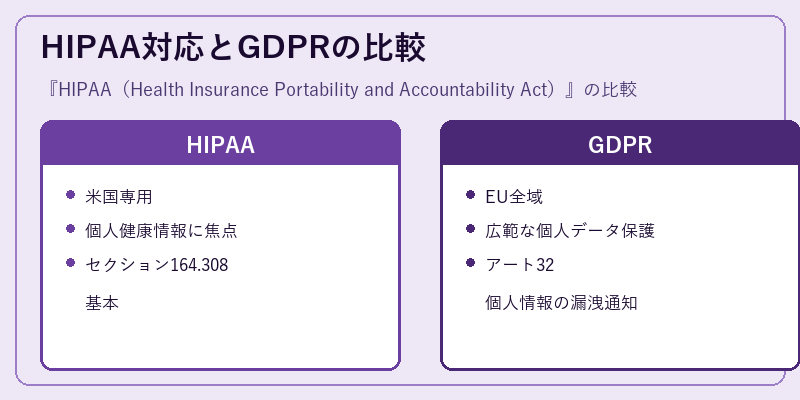 HIPAA対応とGDPRの比較

『HIPAA（Health Insurance Portability and Accountability Act）』の比較

HIPAA

- 米国専用
- 個人健康情報に焦点
- セクション164.308

基本

GDPR

- EU全域
- 広範な個人データ保護
- アート32

個人情報の漏洩通知